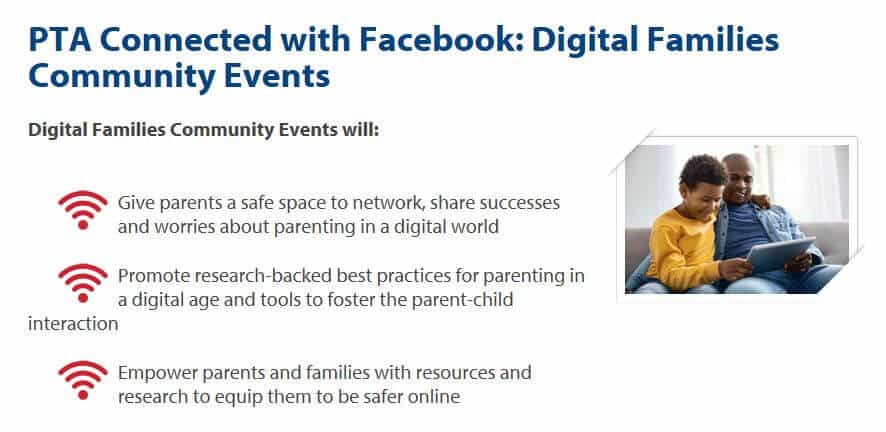 PTA Connected with Facebook: Digital Families Community Events

Digital Families Community Events will:

Give parents a safe space to network, share successes and worries about parenting in a digital world

Promote research-backed best practices for parenting in a digital age and tools to foster the parent-child interaction

Empower parents and families with resources and research to equip them to be safer online